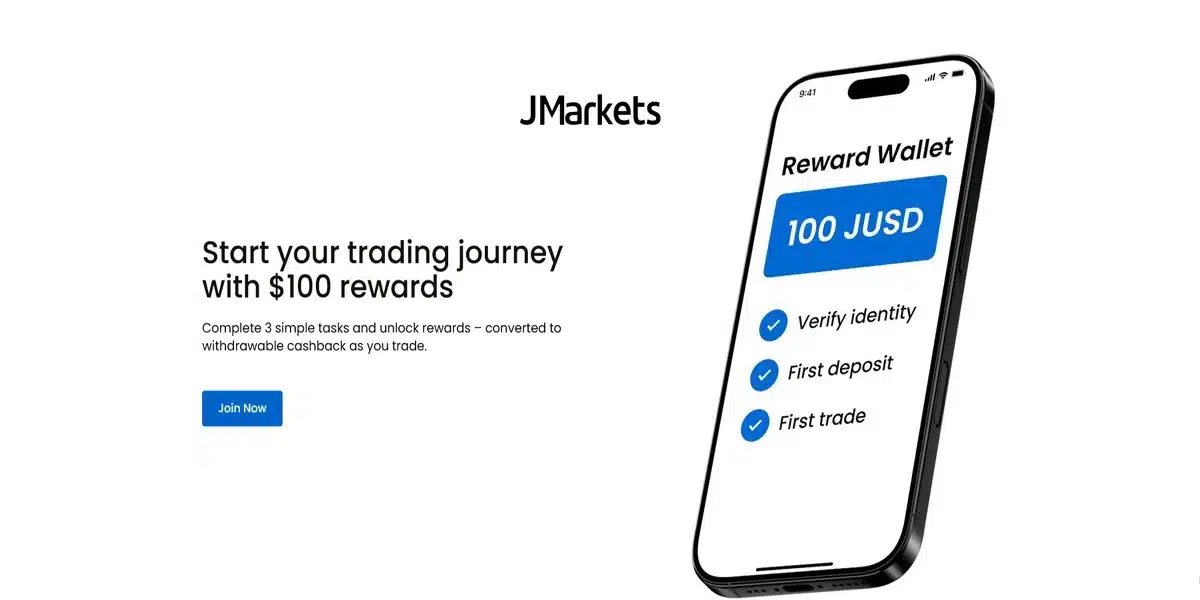 JMarkets

Start your trading journey with \$100 rewards

Complete 3 simple tasks and unlock rewards – converted to withdrawable cashback as you trade.

Join Now

9:41

Reward Wallet

100 JUSD

Verify identity

First deposit

First trade